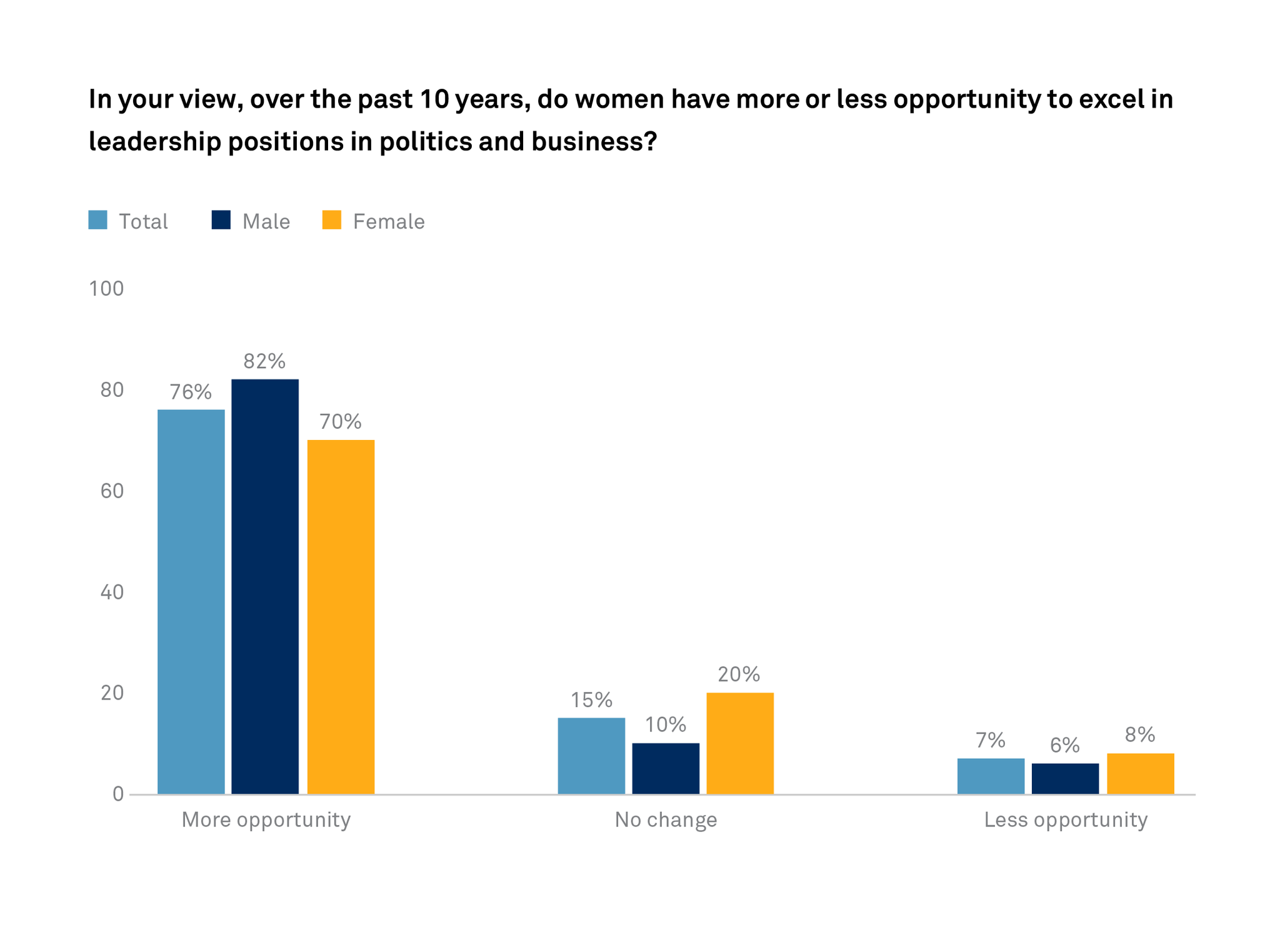 In your view, over the past 10 years, do women have more or less opportunity to excel in leadership positions in politics and business?

Total Male Female

100
80
60
40
20
0

76% 82% 70%
15% 10% 20%
7% 6% 8%

More opportunity
No change
Less opportunity